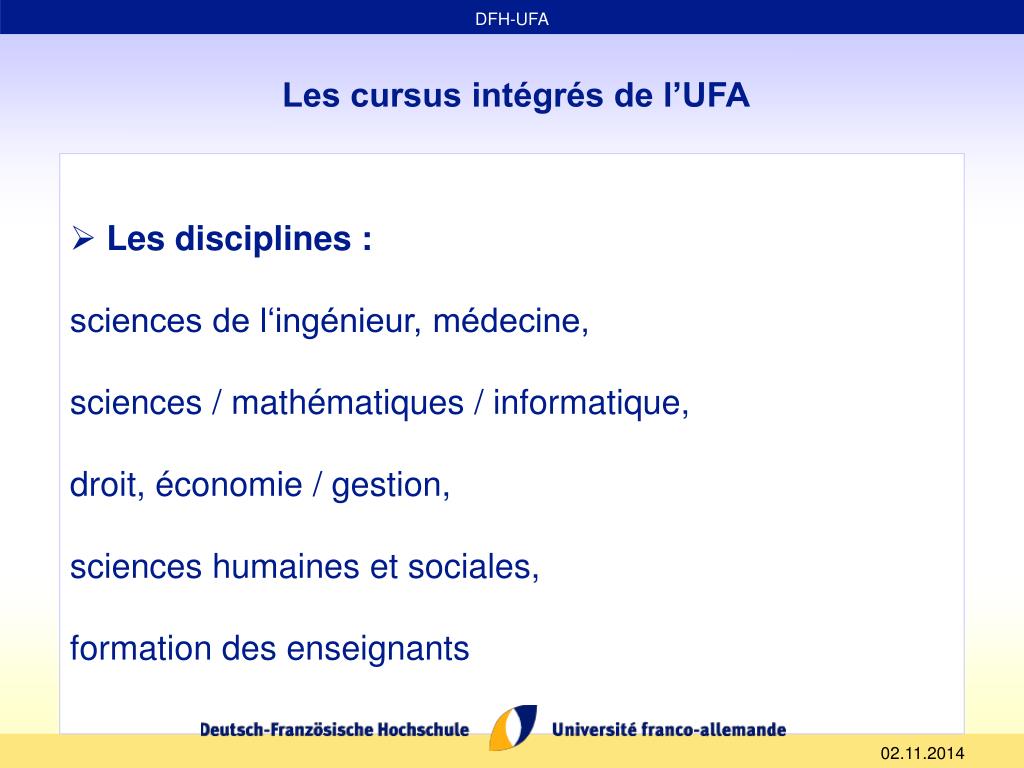 DFH-UFA

Les cursus intégrés de l’UFA

➢ Les disciplines :

sciences de l‘ingénieur, médecine,

sciences / mathématiques / informatique,

droit, économie / gestion,

sciences humaines et sociales,

formation des enseignants

Deutsch-Französische Hochschule Université franco-allemande

02.11.2014